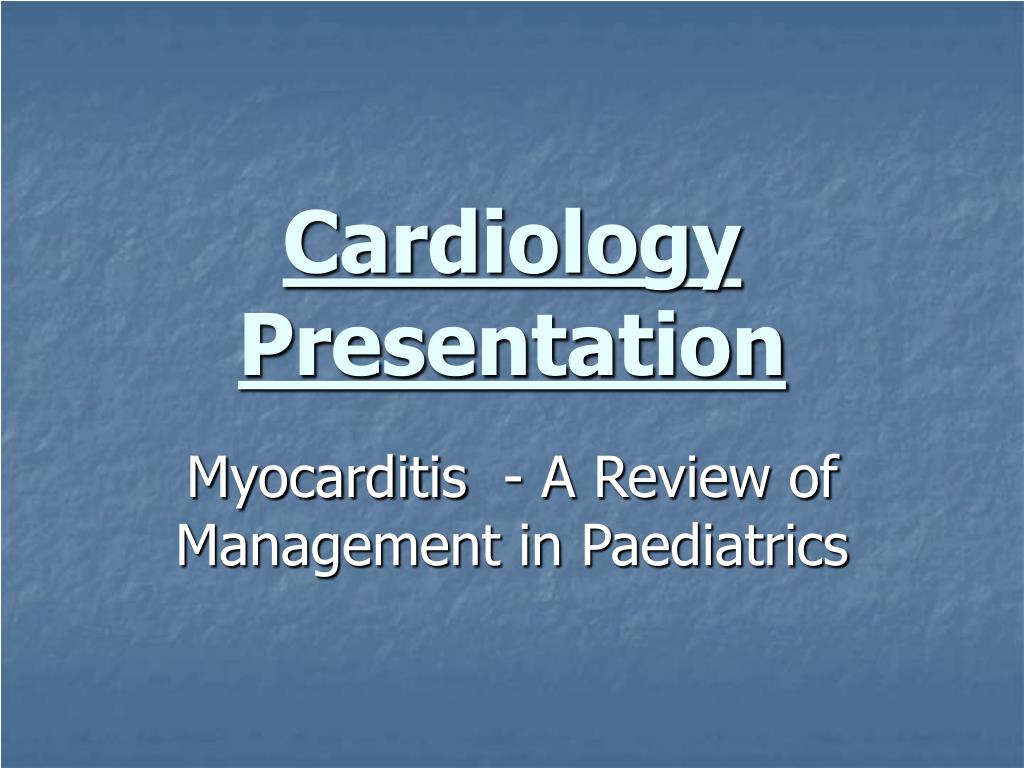 Cardiology Presentation

Myocarditis  - A Review of Management in Paediatrics